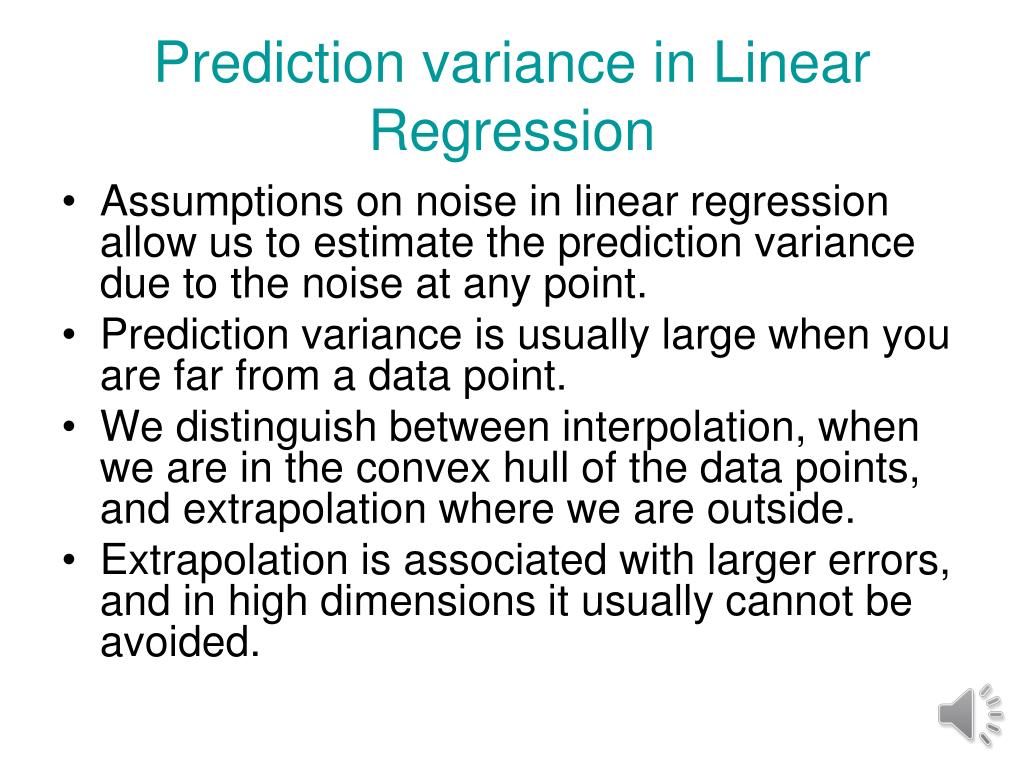 Prediction variance in Linear Regression

• Assumptions on noise in linear regression allow us to estimate the prediction variance due to the noise at any point.
• Prediction variance is usually large when you are far from a data point.
• We distinguish between interpolation, when we are in the convex hull of the data points, and extrapolation where we are outside.
• Extrapolation is associated with larger errors, and in high dimensions it usually cannot be avoided.